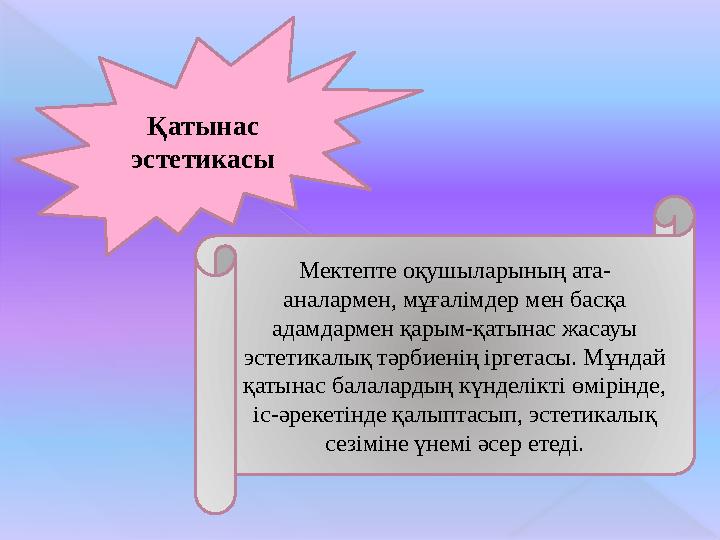 Қатынас эстетикасы

Мектепте оқушыларының ата-аналармен, мұғалімдер мен басқа адамдармен қарым-қатынас жасауы эстетикалық тәрбиенің іргетасы. Мұндай қатынас балалардың күнделікті өмірінде, іс-әрекетінде қалыптасып, эстетикалық сезіміне үнемі әсер етеді.